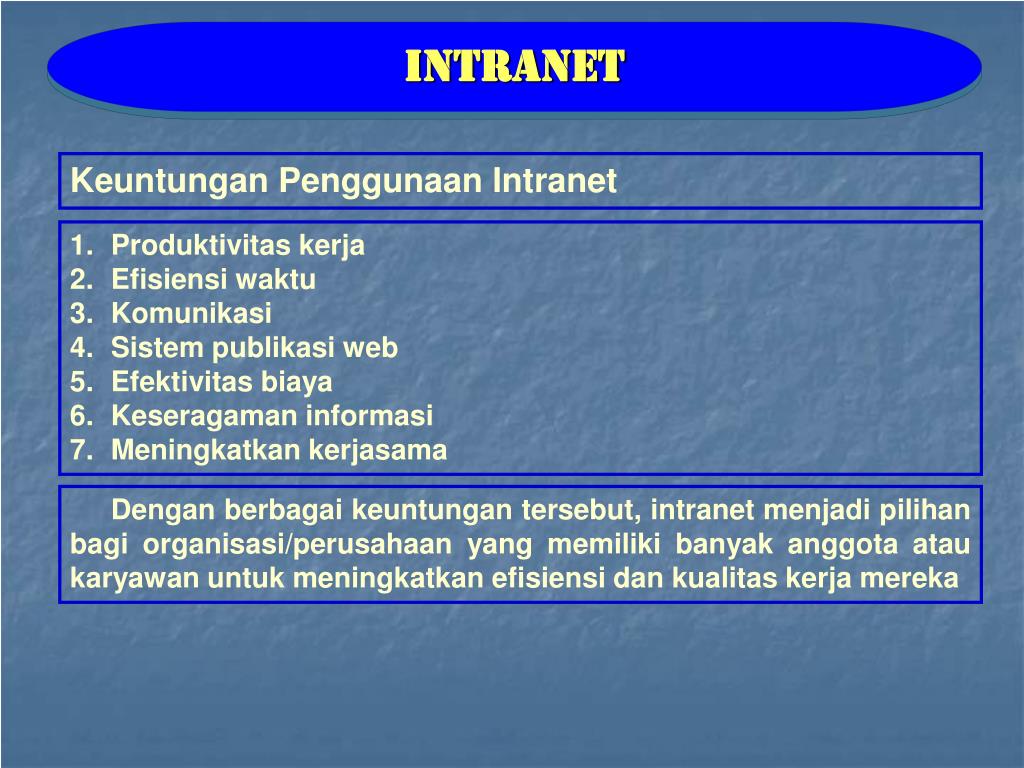 INTRANET

Keuntungan Penggunaan Intranet

1. Produktivitas kerja
2. Efisiensi waktu
3. Komunikasi
4. Sistem publikasi web
5. Efektivitas biaya
6. Keseragaman informasi
7. Meningkatkan kerjasama

Dengan berbagai keuntungan tersebut, intranet menjadi pilihan bagi organisasi/perusahaan yang memiliki banyak anggota atau karyawan untuk meningkatkan efisiensi dan kualitas kerja mereka